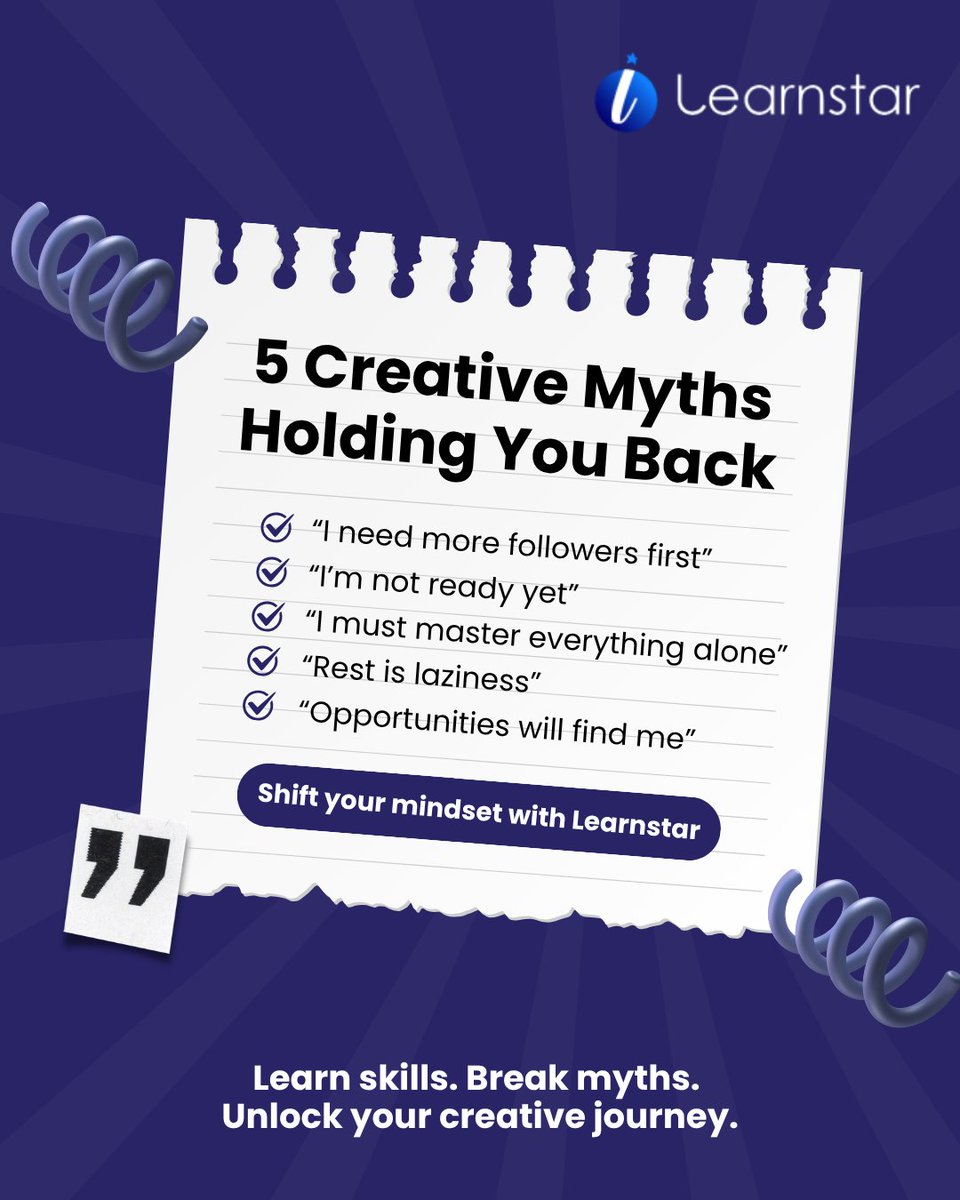 Learnstar

5 Creative Myths Holding You Back

“I need more followers first”
“I’m not ready yet”
“I must master everything alone”
“Rest is laziness”
“Opportunities will find me”

Shift your mindset with Learnstar

”

Learn skills. Break myths.
Unlock your creative journey.